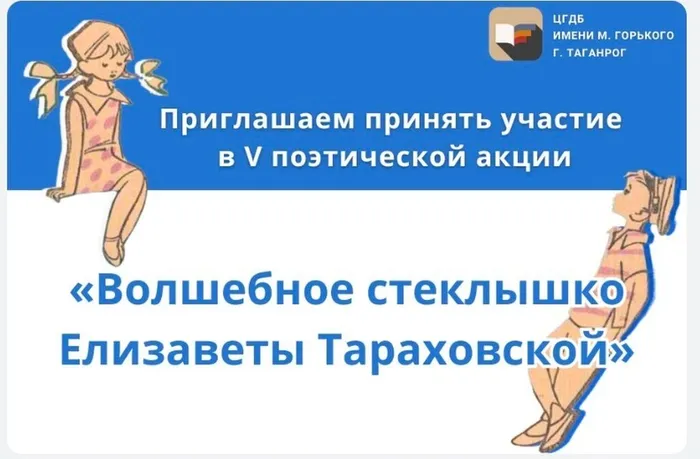 ЦГДБ
ИМЕНИ М. ГОРЬКОГО
Г. ТАГАНРОГ

Приглашаем принять участие в V поэтической акции

«Волшебное стеклышко Елизаветы Тараховской»